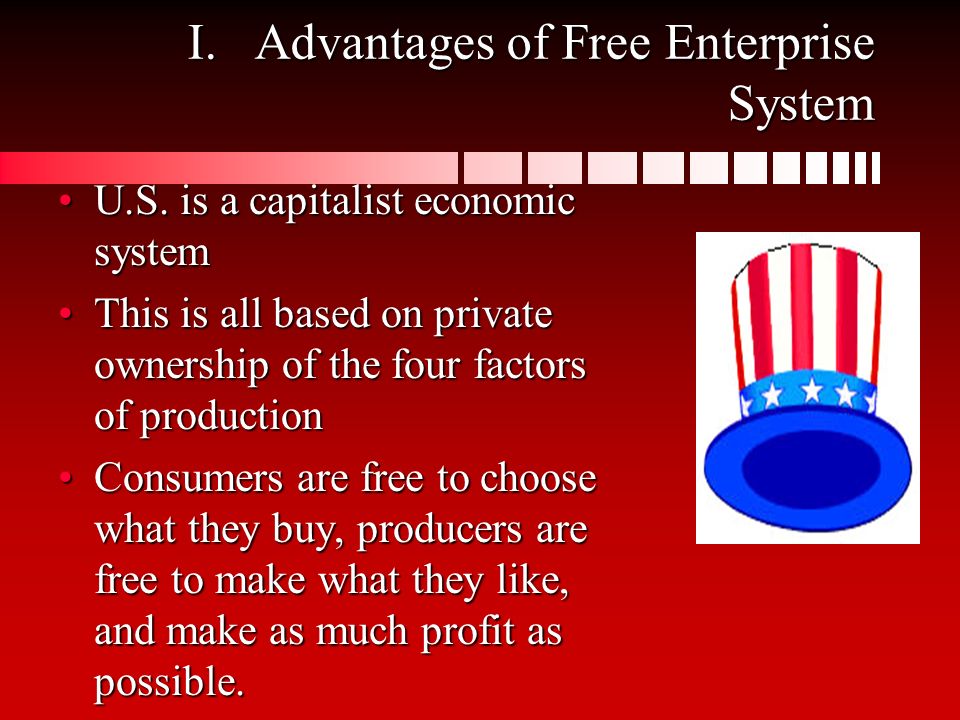 I. Advantages of Free Enterprise System

• U.S. is a capitalist economic system
• This is all based on private ownership of the four factors of production
• Consumers are free to choose what they buy, producers are free to make what they like, and make as much profit as possible.